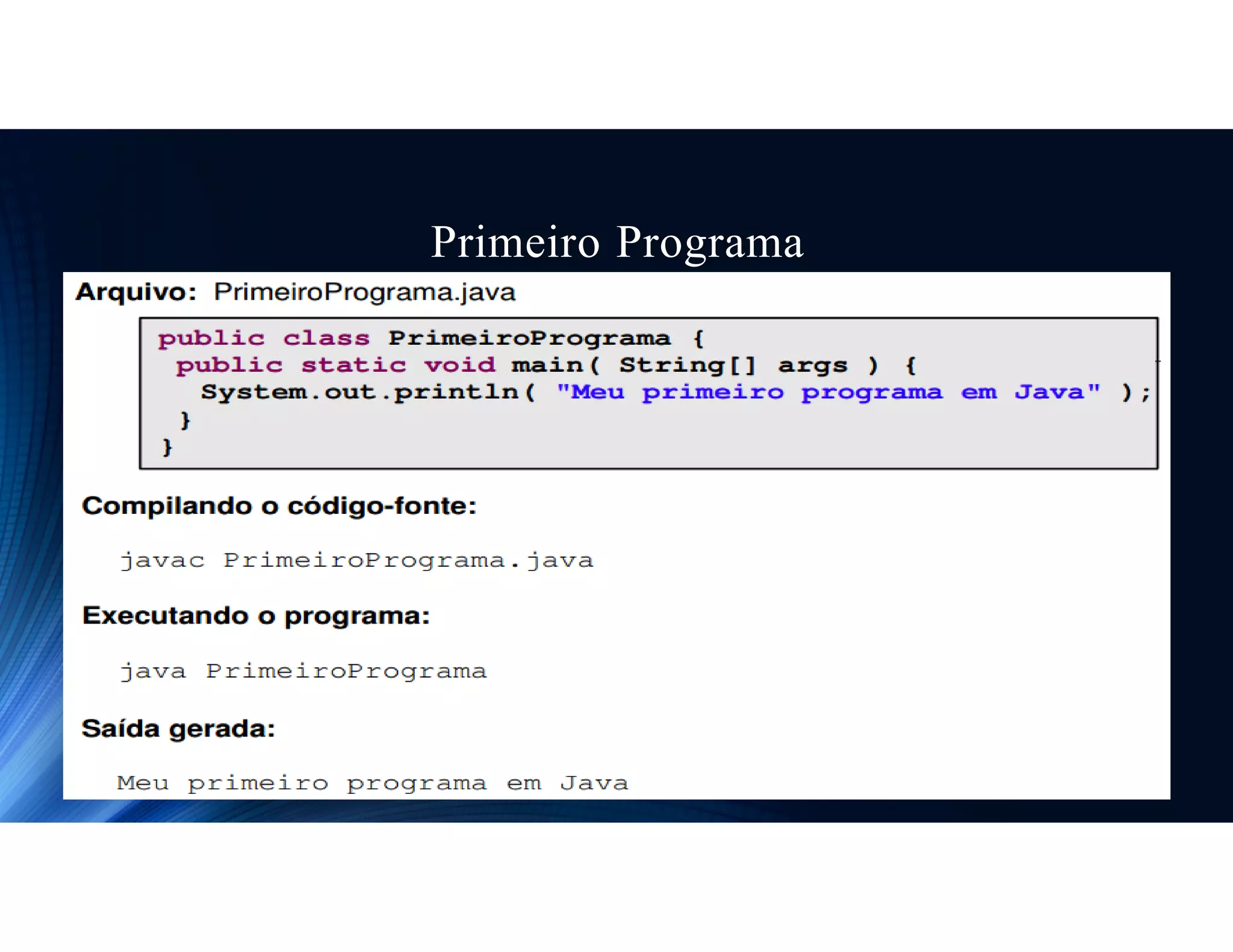 Primeiro Programa

Arquivo: PrimeiroPrograma.java

public class PrimeiroPrograma {
 public static void main( String[] args ) {
  System.out.println( "Meu primeiro programa em Java" );
 }
}

Compilando o código-fonte:

javac PrimeiroPrograma.java

Executando o programa:

java PrimeiroPrograma

Saída gerada:

Meu primeiro programa em Java